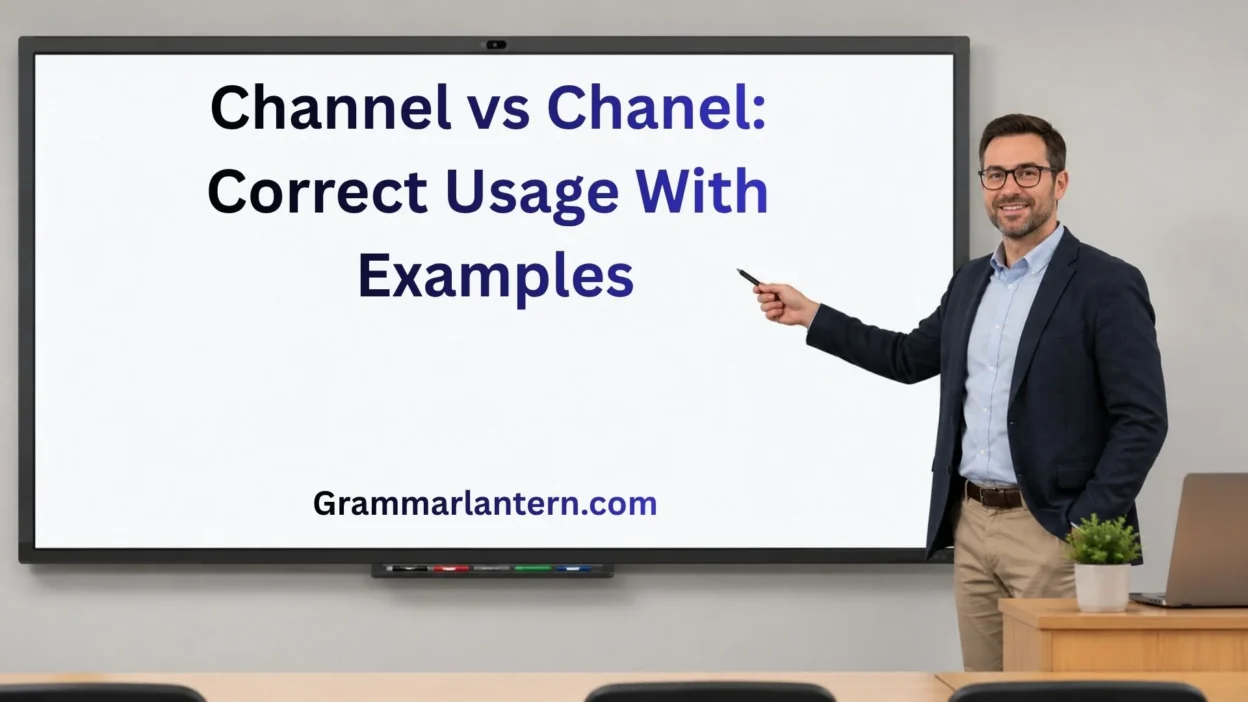 Channel vs Chanel: Correct Usage With Examples

Grammarlantern.com